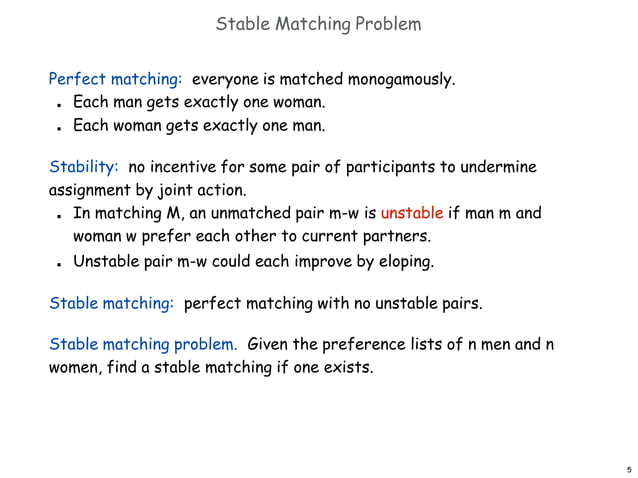 Stable Matching Problem

Perfect matching: everyone is matched monogamously.
- Each man gets exactly one woman.
- Each woman gets exactly one man.

Stability: no incentive for some pair of participants to undermine assignment by joint action.
- In matching M, an unmatched pair m-w is unstable if man m and woman w prefer each other to current partners.
- Unstable pair m-w could each improve by eloping.

Stable matching: perfect matching with no unstable pairs.

Stable matching problem. Given the preference lists of n men and n women, find a stable matching if one exists.

5